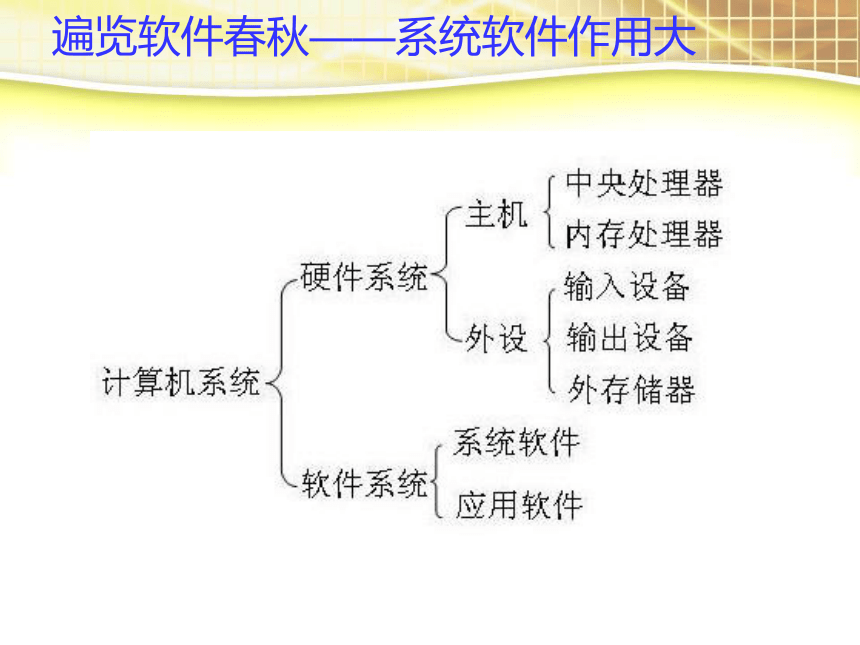 遍览软件春秋——系统软件作用大

计算机系统
硬件系统
主机
中央处理器
内存处理器
外设
输入设备
输出设备
外存储器
软件系统
系统软件
应用软件